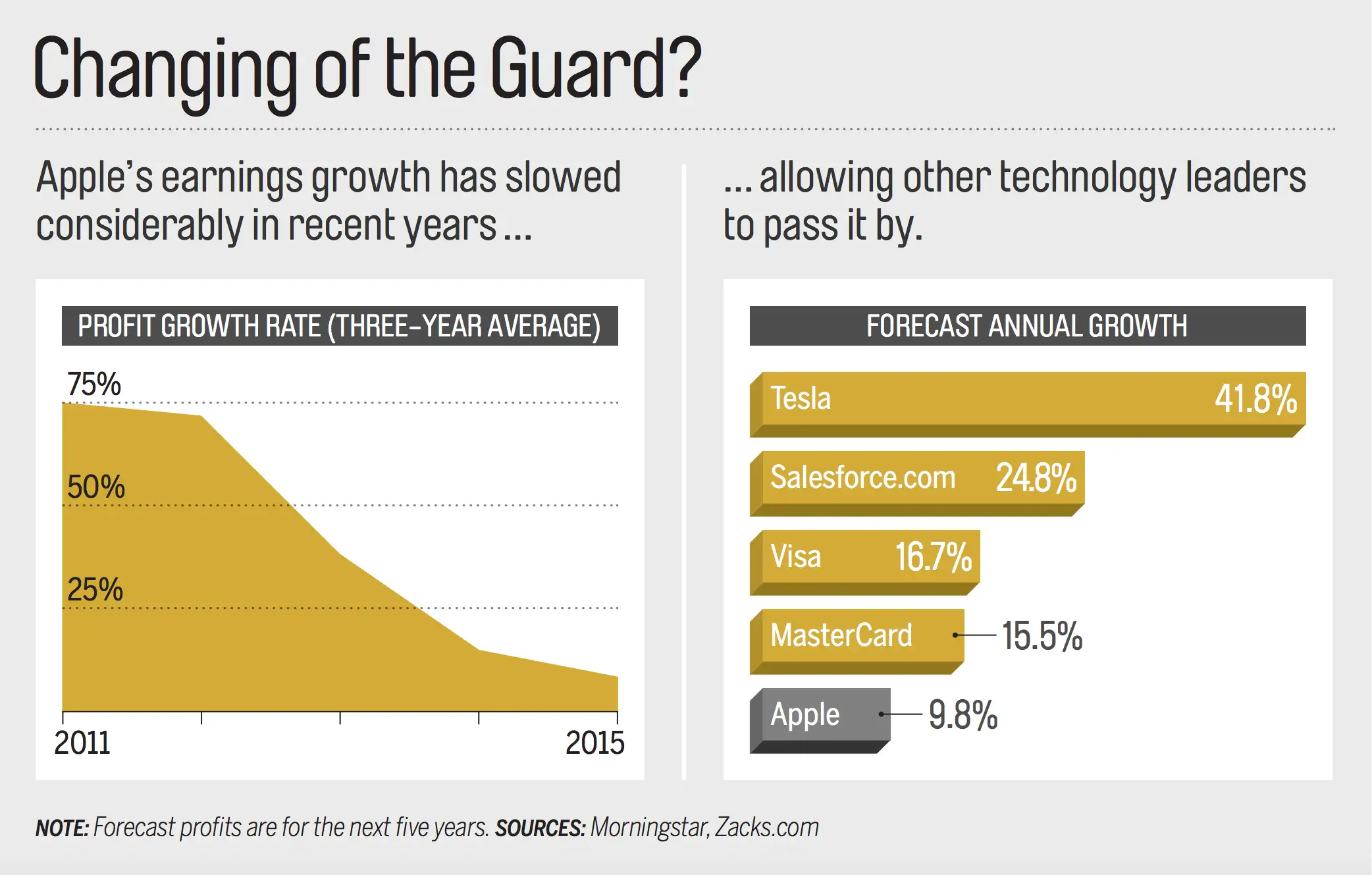 Changing of the Guard?

Apple's earnings growth has slowed considerably in recent years ...

PROFIT GROWTH RATE (THREE-YEAR AVERAGE)

75%

50%

25%

2011

2015

... allowing other technology leaders to pass it by.

FORECAST ANNUAL GROWTH

Tesla 41.8%

Salesforce.com 24.8%

Visa 16.7%

MasterCard 15.5%

Apple 9.8%

NOTE: Forecast profits are for the next five years. SOURCES: Morningstar, Zacks.com